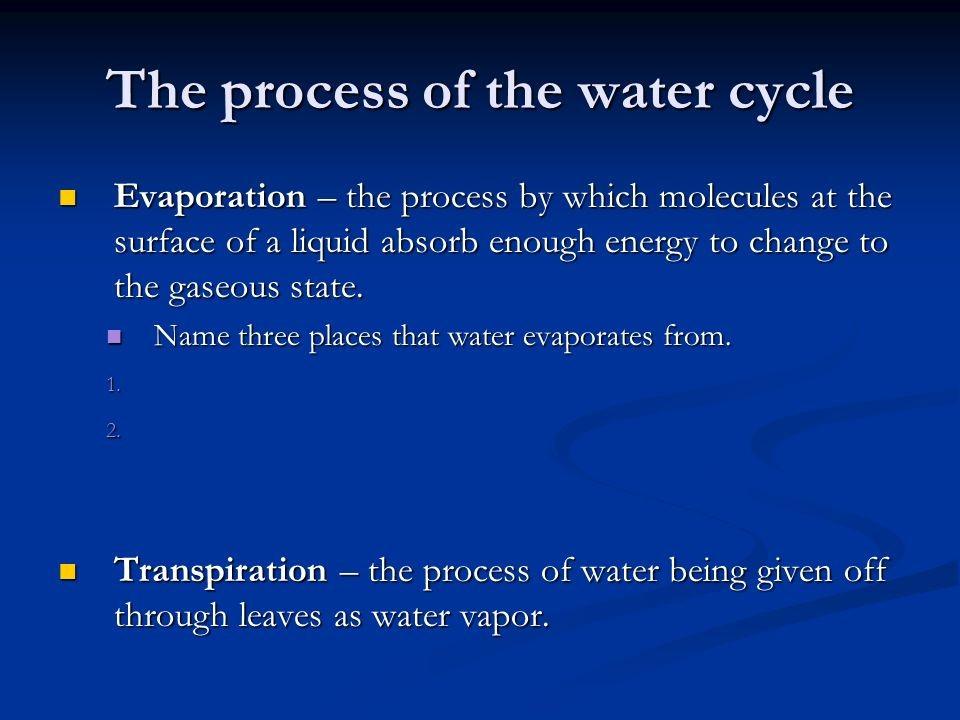 The process of the water cycle

Evaporation – the process by which molecules at the surface of a liquid absorb enough energy to change to the gaseous state.

Name three places that water evaporates from.

1.

2.

Transpiration – the process of water being given off through leaves as water vapor.